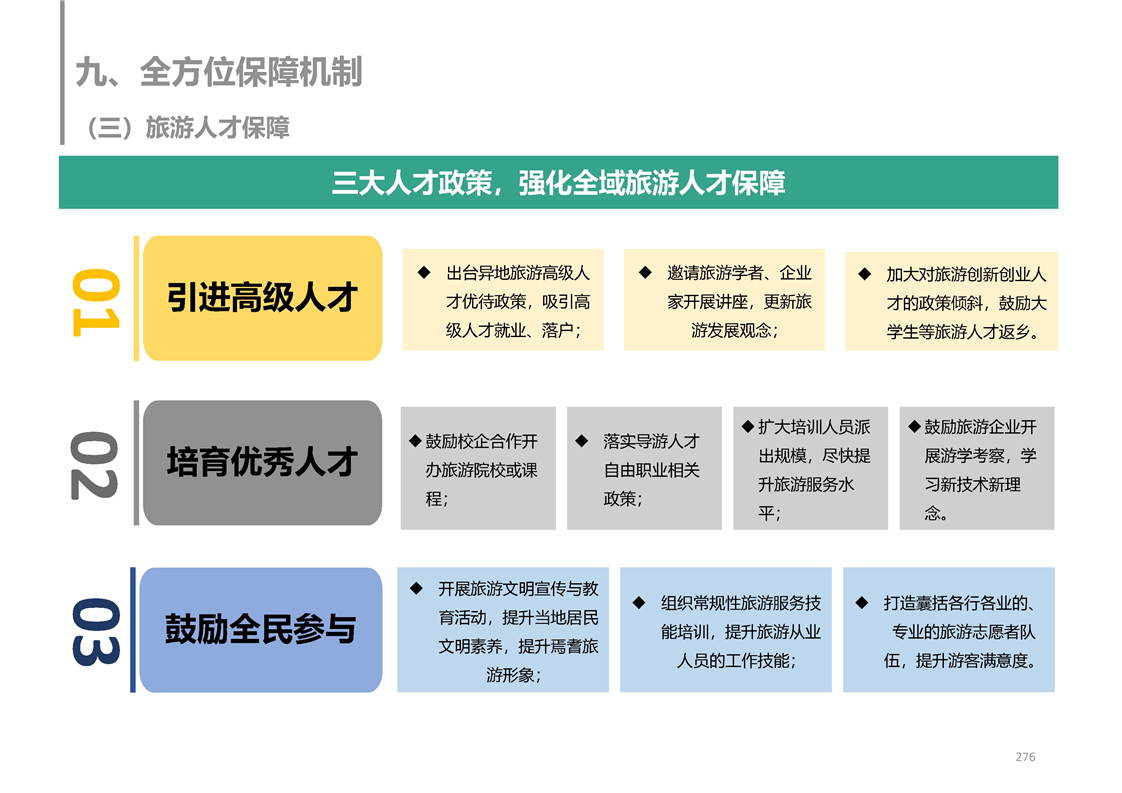 九、全方位保障机制

（三）旅游人才保障

三大人才政策，强化全域旅游人才保障

01

引进高级人才

◆ 出台异地旅游高级人才优待政策，吸引高级人才就业、落户；

◆ 邀请旅游学者、企业家开展讲座，更新旅游发展观念；

◆ 加大对旅游创新创业人才的政策倾斜，鼓励大学生等旅游人才返乡。

02

培育优秀人才

◆ 鼓励校企合作开办旅游院校或课程；

◆ 落实导游人才自由职业相关政策；

◆ 扩大培训人员派出规模，尽快提升旅游服务水平；

◆ 鼓励旅游企业开展游学考察，学习新技术新理念。

03

鼓励全民参与

◆ 开展旅游文明宣传与教育活动，提升当地居民文明素养，提升焉耆旅游形象；

◆ 组织常规性旅游服务技能培训，提升旅游从业人员的工作技能；

◆ 打造囊括各行各业的、专业的旅游志愿者队伍，提升游客满意度。

276